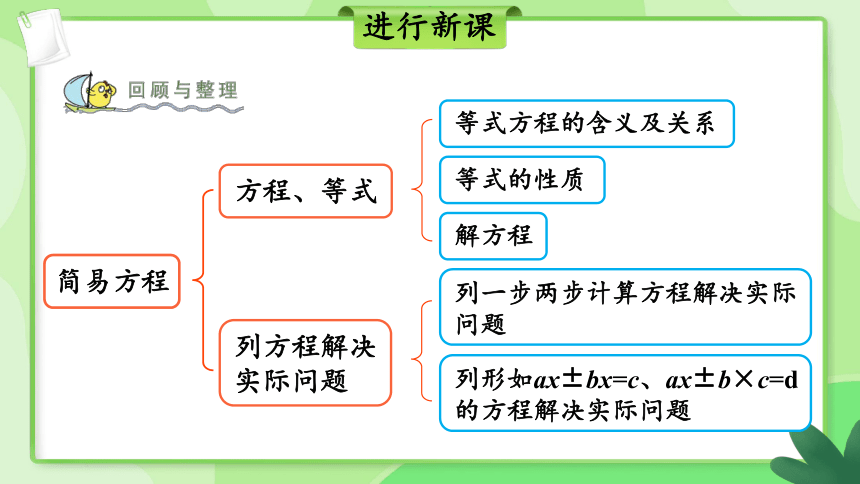 进行新课

回顾与整理

简易方程

方程、等式

等式方程的含义及关系

等式的性质

解方程

列方程解决实际问题

列一步两步计算方程解决实际问题

列形如$ax \pm bx=c$、$ax \pm b \times c=d$的方程解决实际问题